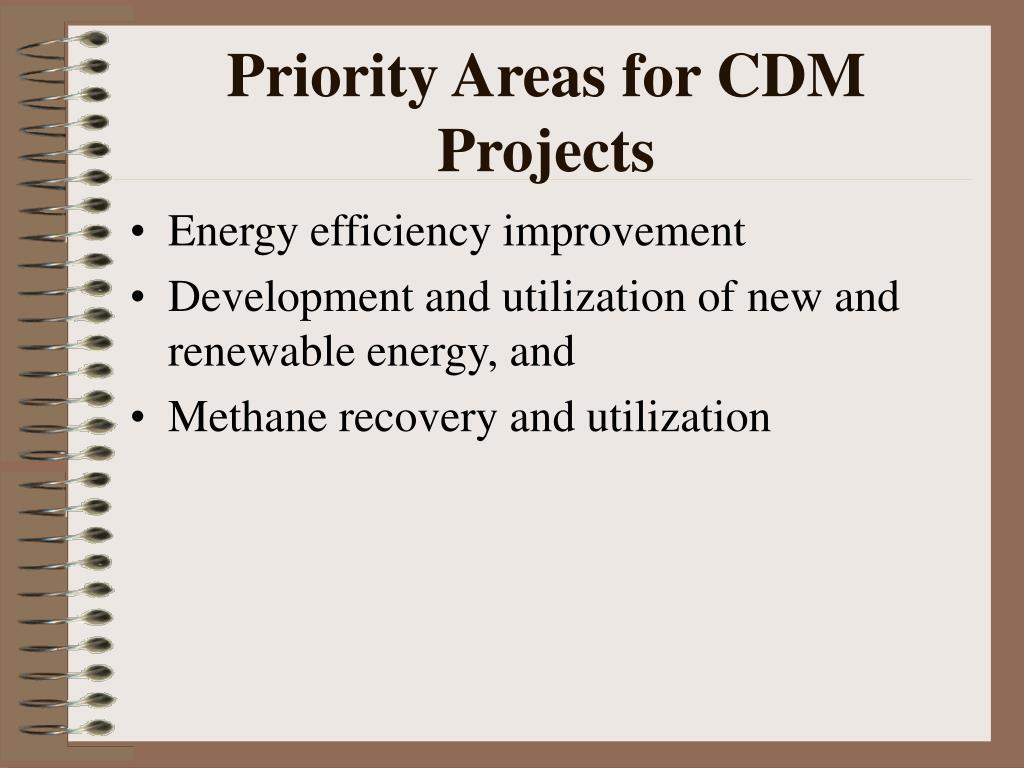 Priority Areas for CDM Projects

• Energy efficiency improvement
• Development and utilization of new and renewable energy, and
• Methane recovery and utilization